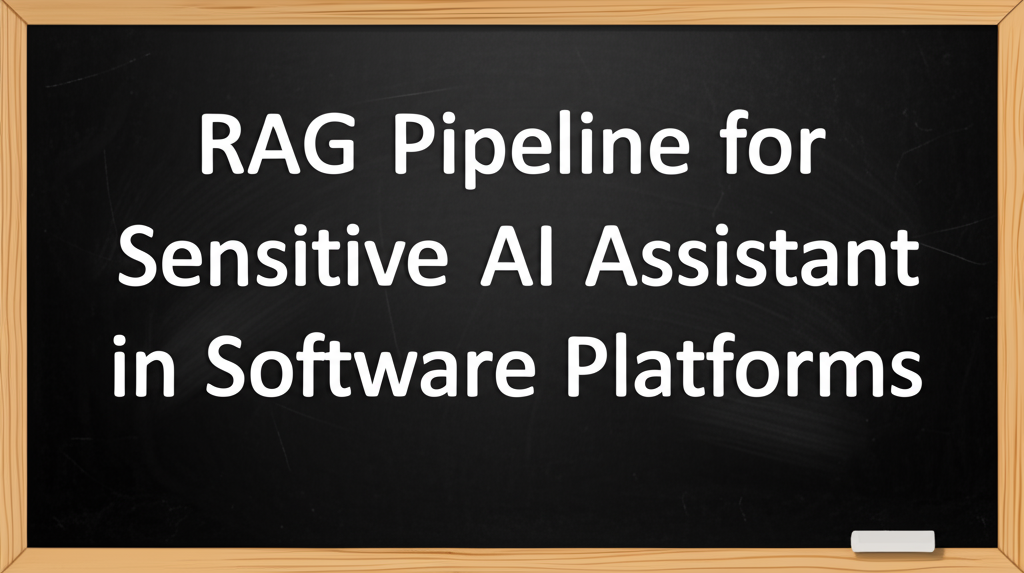 RAG Pipeline for Sensitive AI Assistant in Software Platforms